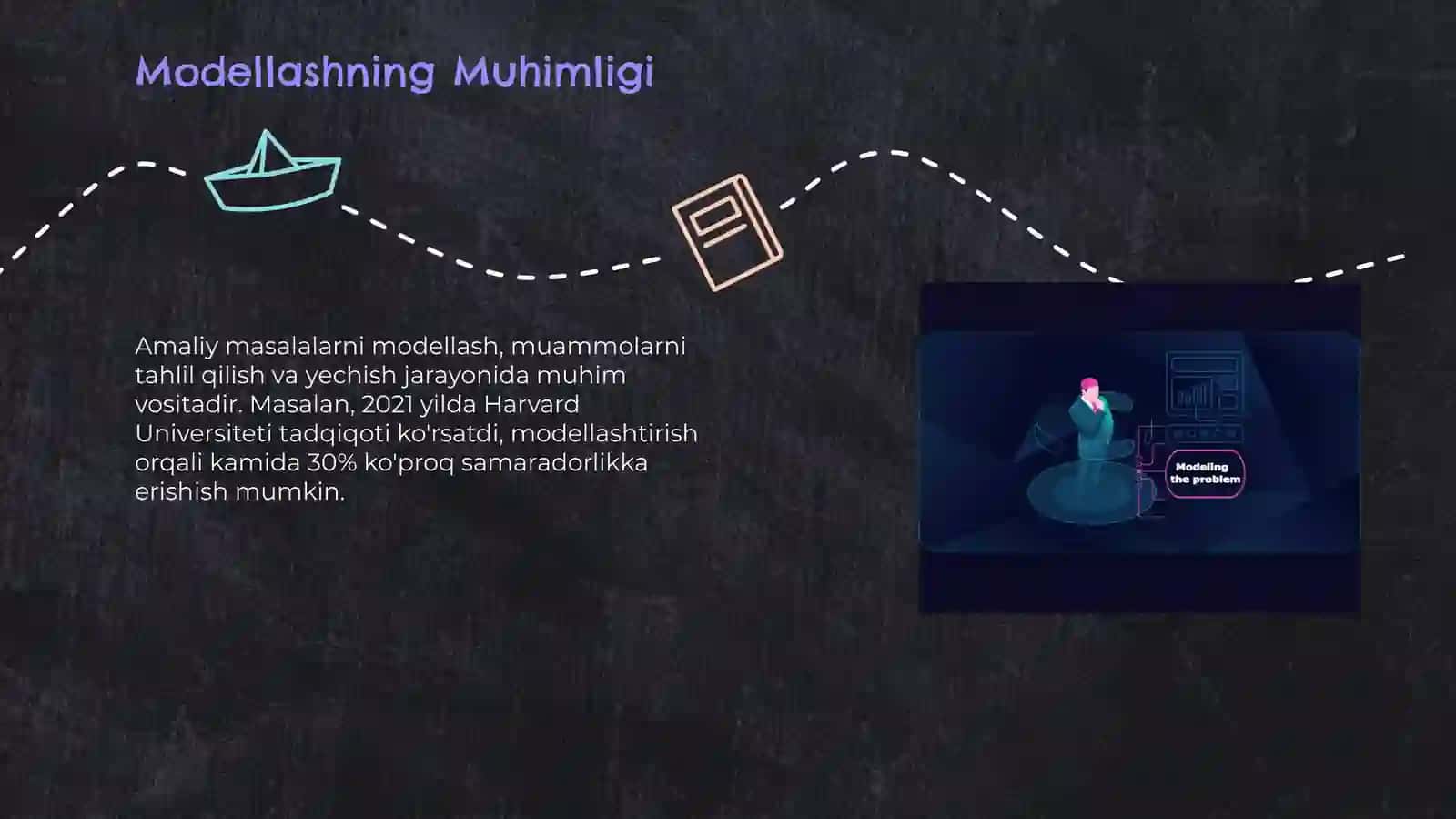 Modellashning Muhimligi

Amaliy masalalarni modellash, muammolarni tahlil qilish va yechish jarayonida muhim vositadir. Masalan, 2021 yilda Harvard Universiteti tadqiqoti ko'rsatdi, modellashtirish orqali kamida 30% ko'proq samaradorlikka erishish mumkin.

Modeling the problem